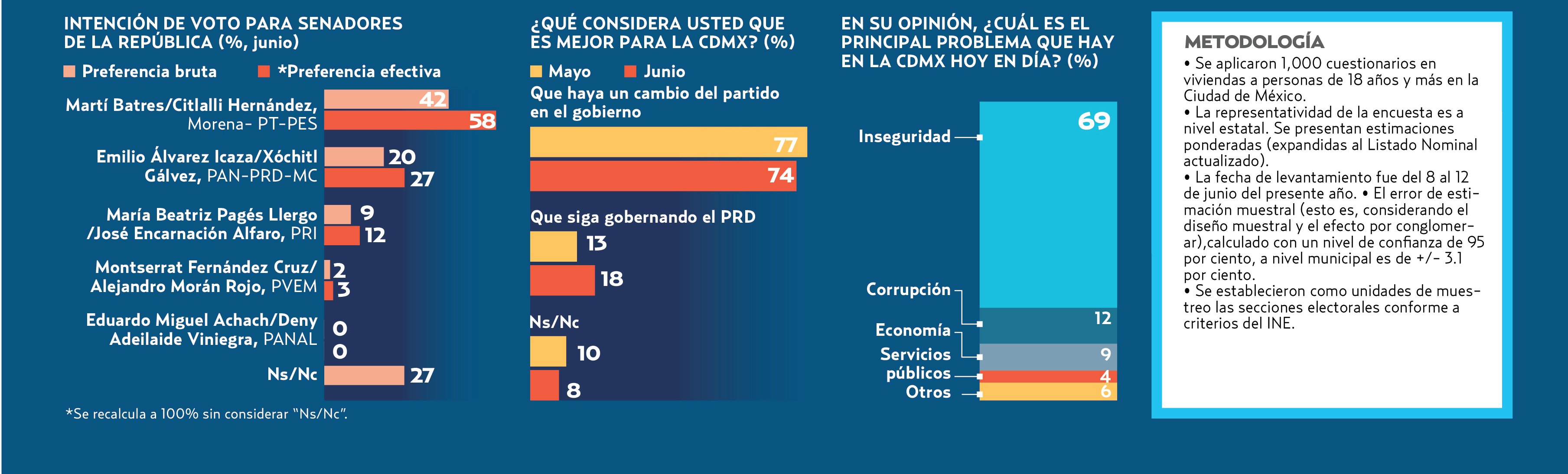 INTENCIÓN DE VOTO PARA SENADORES DE LA REPÚBLICA (%, junio)

Preferencia bruta *Preferencia efectiva

Martí Batres/Citlalli Hernández, Morena- PT-PES 42 58

Emilio Álvarez Icaza/Xóchitl Gálvez, PAN-PRD-MC 20 27

María Beatriz Pagés Llergo /José Encarnación Alfaro, PRI 9 12

Montserrat Fernández Cruz/ Alejandro Morán Rojo, PVEM 2 3

Eduardo Miguel Achach/Deny Adeilaide Viniegra, PANAL 0 0

Ns/Nc 27

*Se recalcula a 100% sin considerar "Ns/Nc".

¿QUÉ CONSIDERA USTED QUE ES MEJOR PARA LA CDMX? (%)

Mayo Junio

Que haya un cambio del partido en el gobierno

77

74

Que siga gobernando el PRD

13

18

Ns/Nc

10

8

EN SU OPINIÓN, ¿CUÁL ES EL PRINCIPAL PROBLEMA QUE HAY EN LA CDMX HOY EN DÍA? (%)

Inseguridad 69

Corrupción 12

Economía 9

Servicios públicos 4

Otros 6

METODOLOGÍA

• Se aplicaron 1,000 cuestionarios en viviendas a personas de 18 años y más en la Ciudad de México.
• La representatividad de la encuesta es a nivel estatal. Se presentan estimaciones ponderadas (expandidas al Listado Nominal actualizado).
• La fecha de levantamiento fue del 8 al 12 de junio del presente año. • El error de estimación muestral (esto es, considerando el diseño muestral y el efecto por conglomerar),calculado con un nivel de confianza de 95 por ciento, a nivel municipal es de +/- 3.1 por ciento.
• Se establecieron como unidades de muestreo las secciones electorales conforme a criterios del INE.